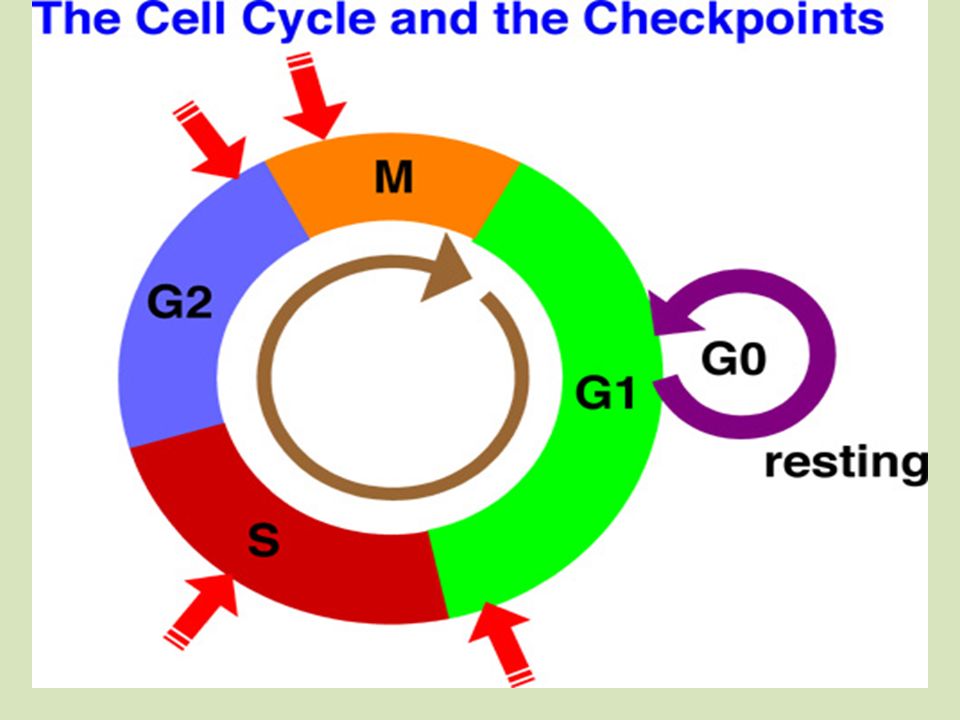 The Cell Cycle and the Checkpoints

M

G2

G1

G0

resting

S